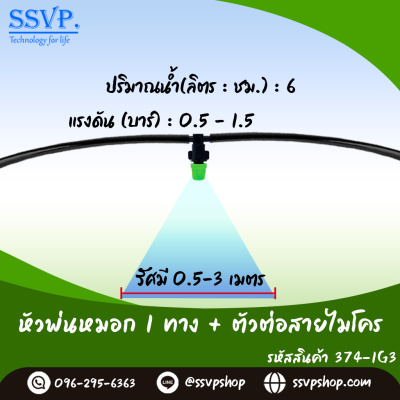 SSVP.
Technology for life

ปริมาณน้ำ(ลิตร : ชม.) : 6

แรงดัน (บาร์) : 0.5 - 1.5

รัศมี 0.5-3 เมตร

หัวพ่นหมอก 1 ทาง + ตัวต่อสายไมโคร

รหัสสินค้า 374-1G3

096-295-6363

LINE @ssvpshop

ssvpshop.com